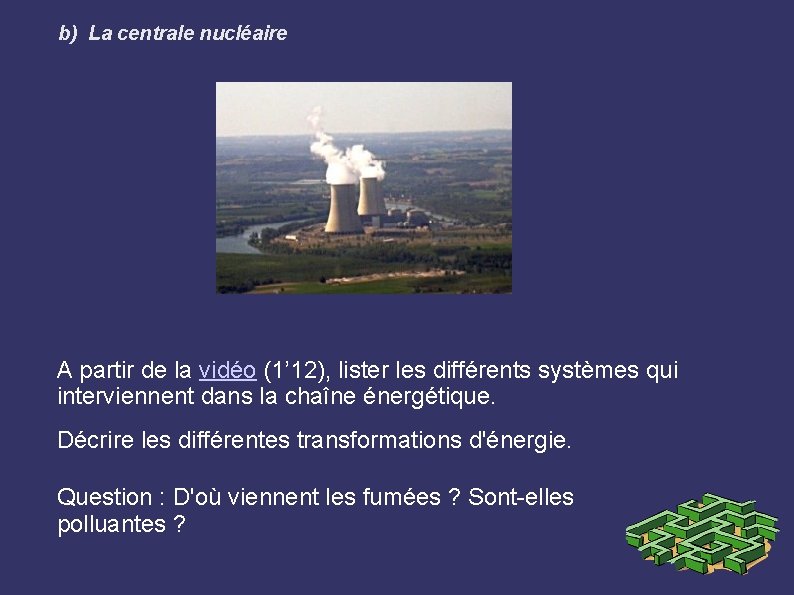 b) La centrale nucléaire

A partir de la vidéo (1’12), lister les différents systèmes qui interviennent dans la chaîne énergétique.

Décrire les différentes transformations d'énergie.

Question : D'où viennent les fumées ? Sont-elles polluantes ?